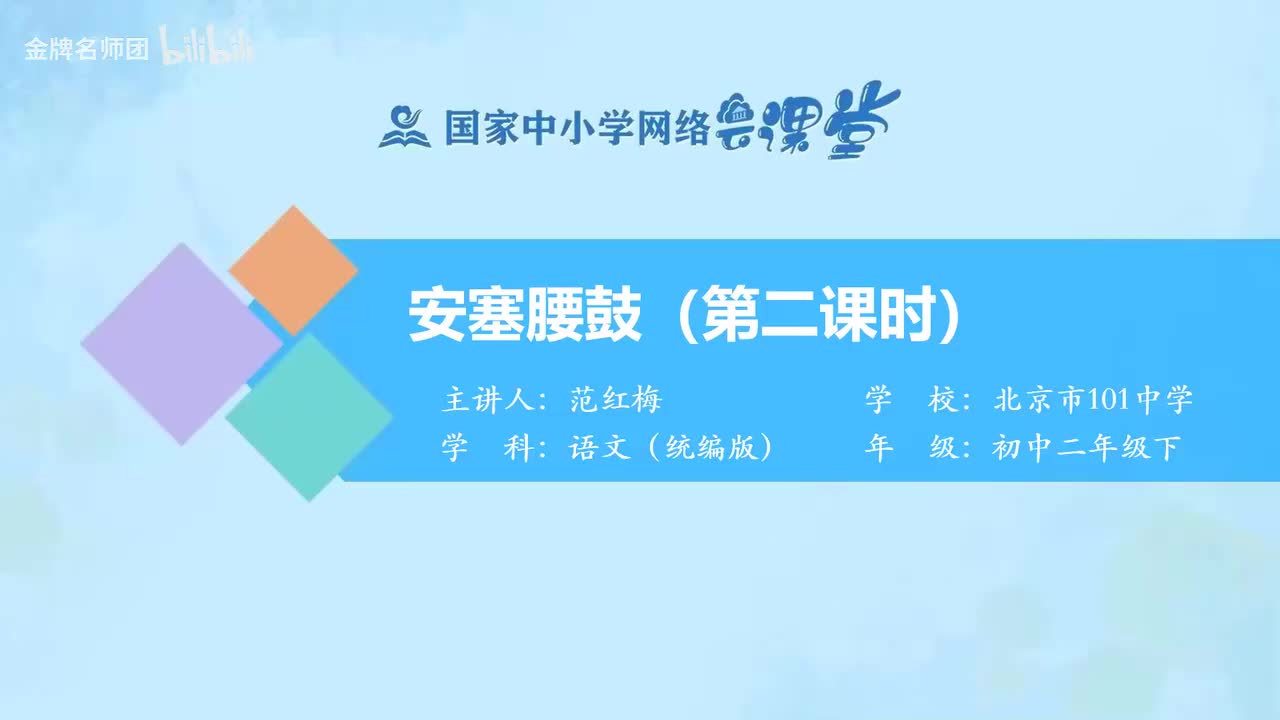 金牌名师团 bilibili

国家中小学网络云课堂

安塞腰鼓（第二课时）

主讲人：范红梅
学　科：语文（统编版）
学　校：北京市101中学
年　级：初中二年级下